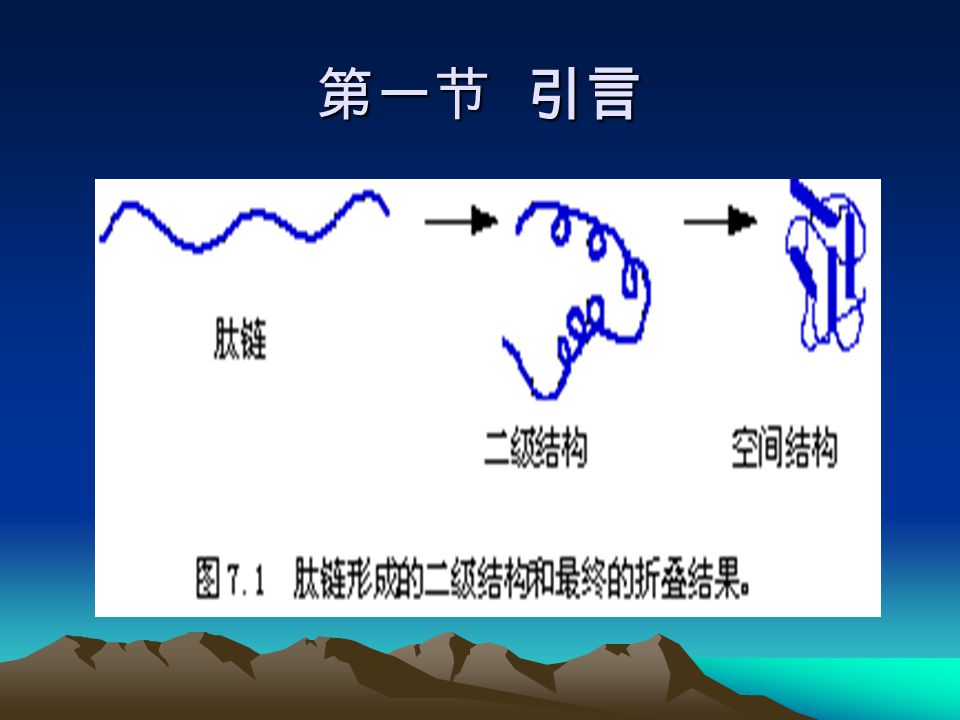 第一节 引言

肽链

二级结构

空间结构

图 7.1 肽链形成的二级结构和最终的折叠结果。